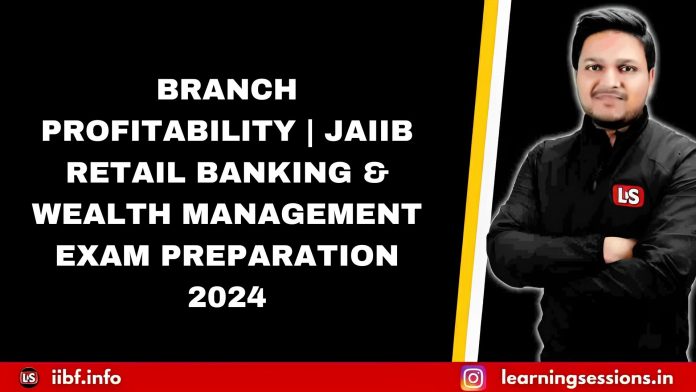 BRANCH PROFITABILITY | JAIIB RETAIL BANKING & WEALTH MANAGEMENT EXAM PREPARATION 2024

LS

LS iibf.info

learningsessions.in